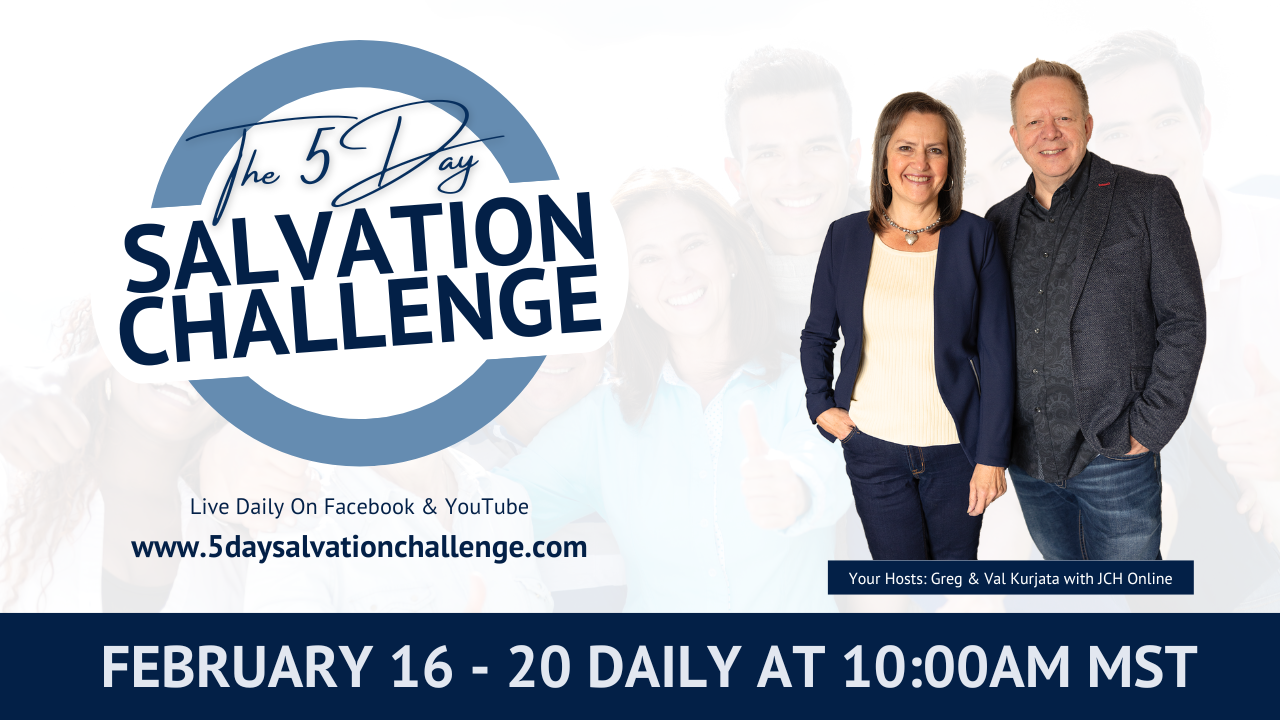 The 5 Day
SALVATION
CHALLENGE

Live Daily On Facebook & YouTube
www.5daysalvationchallenge.com

Your Hosts: Greg & Val Kurjata with JCH Online

FEBRUARY 16 - 20 DAILY AT 10:00AM MST